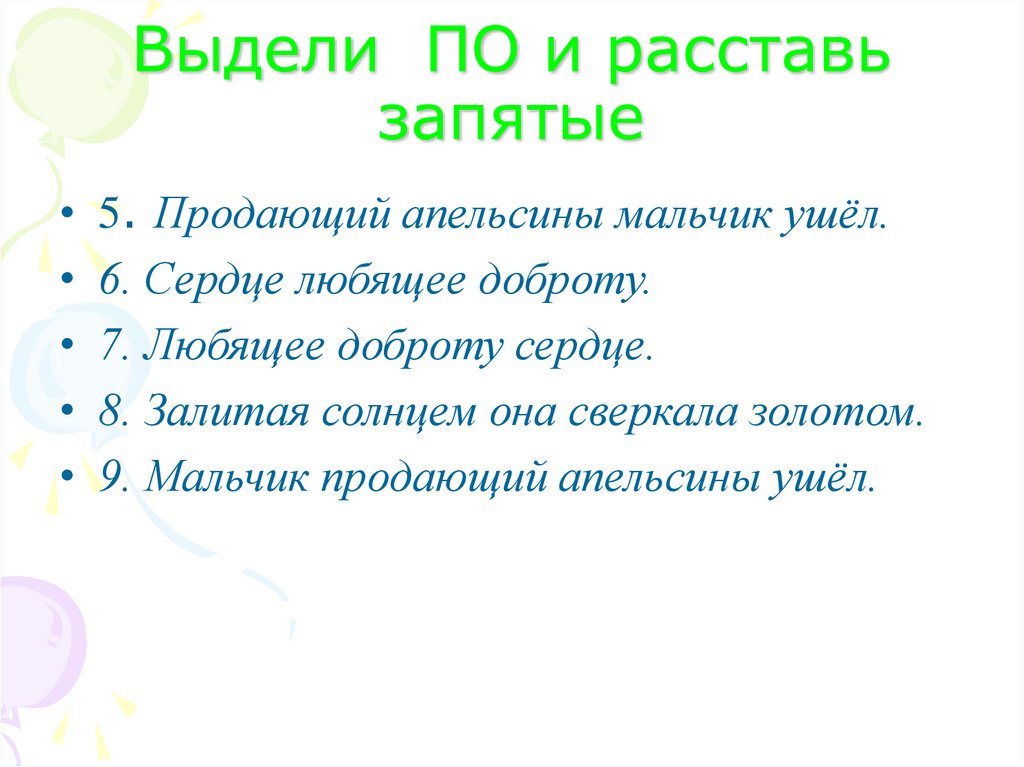 Выдели ПО и расставь запятые

• 5. Продающий апельсины мальчик ушёл.
• 6. Сердце любящее доброту.
• 7. Любящее доброту сердце.
• 8. Залитая солнцем она сверкала золотом.
• 9. Мальчик продающий апельсины ушёл.